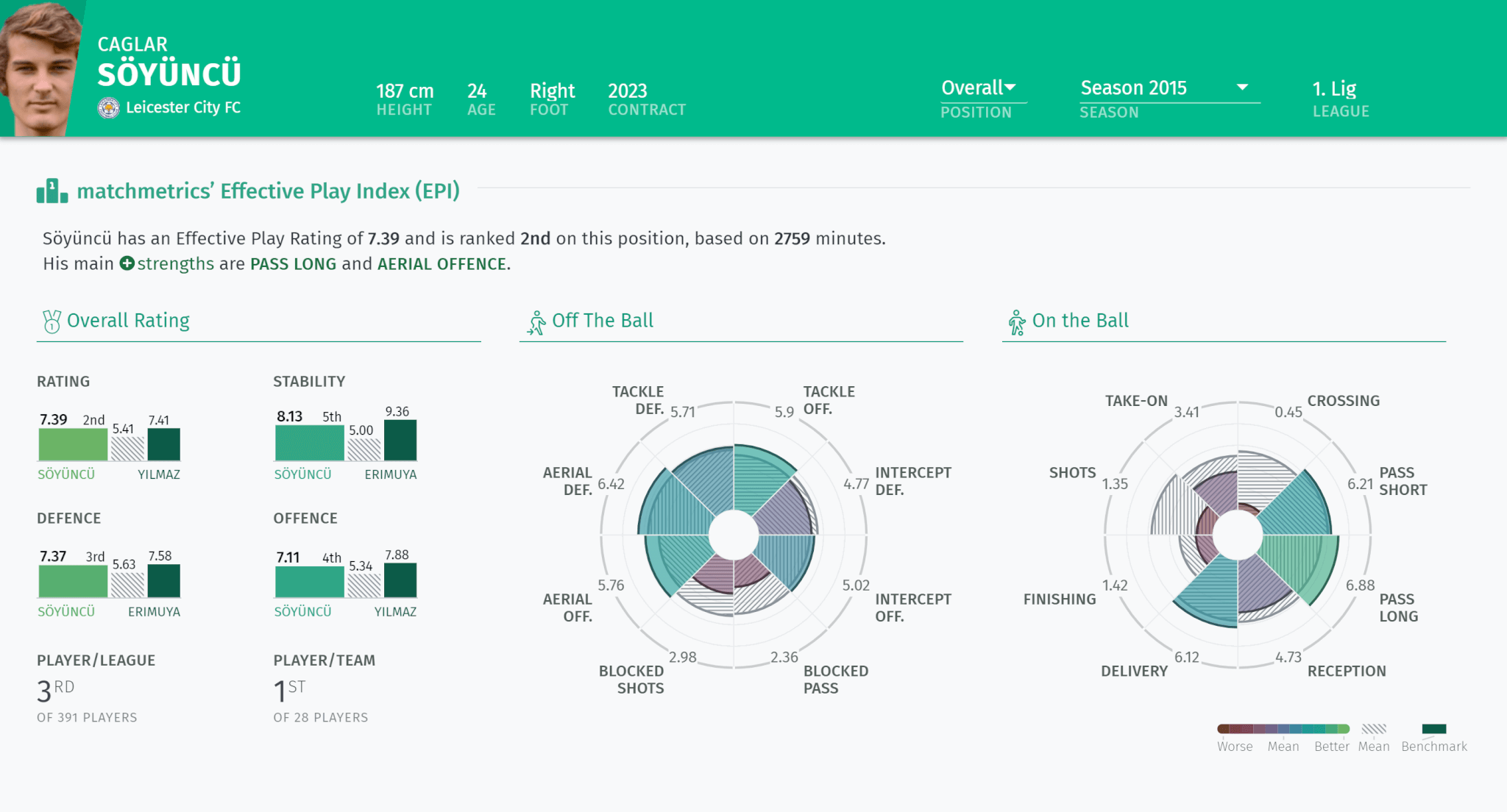 CAGLAR
SÖYÜNCÜ
Leicester City FC

187 cm
HEIGHT

24
AGE

Right
FOOT

2023
CONTRACT

Overall
POSITION

Season 2015
SEASON

1. Lig
LEAGUE

matchmetrics' Effective Play Index (EPI)

Söyüncü has an Effective Play Rating of 7.39 and is ranked 2nd on this position, based on 2759 minutes.
His main strengths are PASS LONG and AERIAL OFFENCE.

Overall Rating

RATING
7.39 2nd 5.41 7.41
SÖYÜNCÜ YILMAZ

STABILITY
8.13 5th 5.00 9.36
SÖYÜNCÜ ERIMUYA

DEFENCE
7.37 3rd 5.63 7.58
SÖYÜNCÜ ERIMUYA

OFFENCE
7.11 4th 5.34 7.88
SÖYÜNCÜ YILMAZ

PLAYER/LEAGUE
3RD
OF 391 PLAYERS

PLAYER/TEAM
1ST
OF 28 PLAYERS

Off The Ball

TACKLE DEF. 5.71
5.9 TACKLE OFF.
AERIAL DEF. 6.42
4.77 INTERCEPT DEF.
AERIAL OFF. 5.76
5.02 INTERCEPT OFF.
BLOCKED SHOTS 2.98
2.36 BLOCKED PASS

On the Ball

TAKE-ON 3.41
0.45 CROSSING
SHOTS 1.35
6.21 PASS SHORT
FINISHING 1.42
6.88 PASS LONG
DELIVERY 6.12
4.73 RECEPTION

Worse Mean Better Mean Benchmark